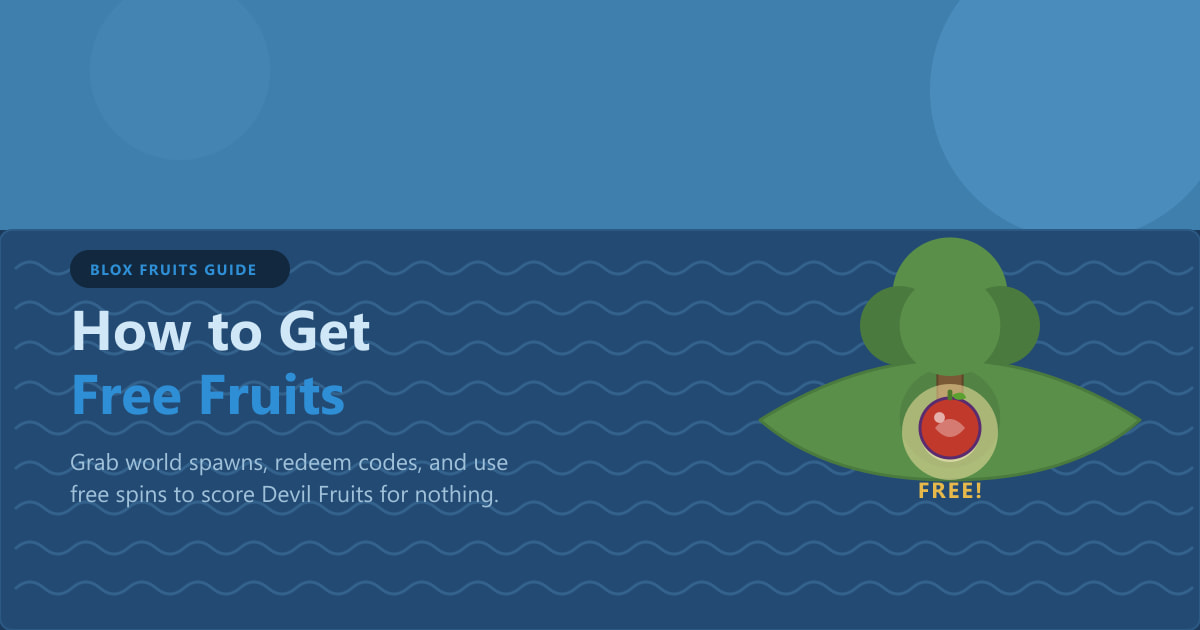 BLOX FRUITS GUIDE

How to Get
Free Fruits

Grab world spawns, redeem codes, and use free spins to score Devil Fruits for nothing.

FREE!